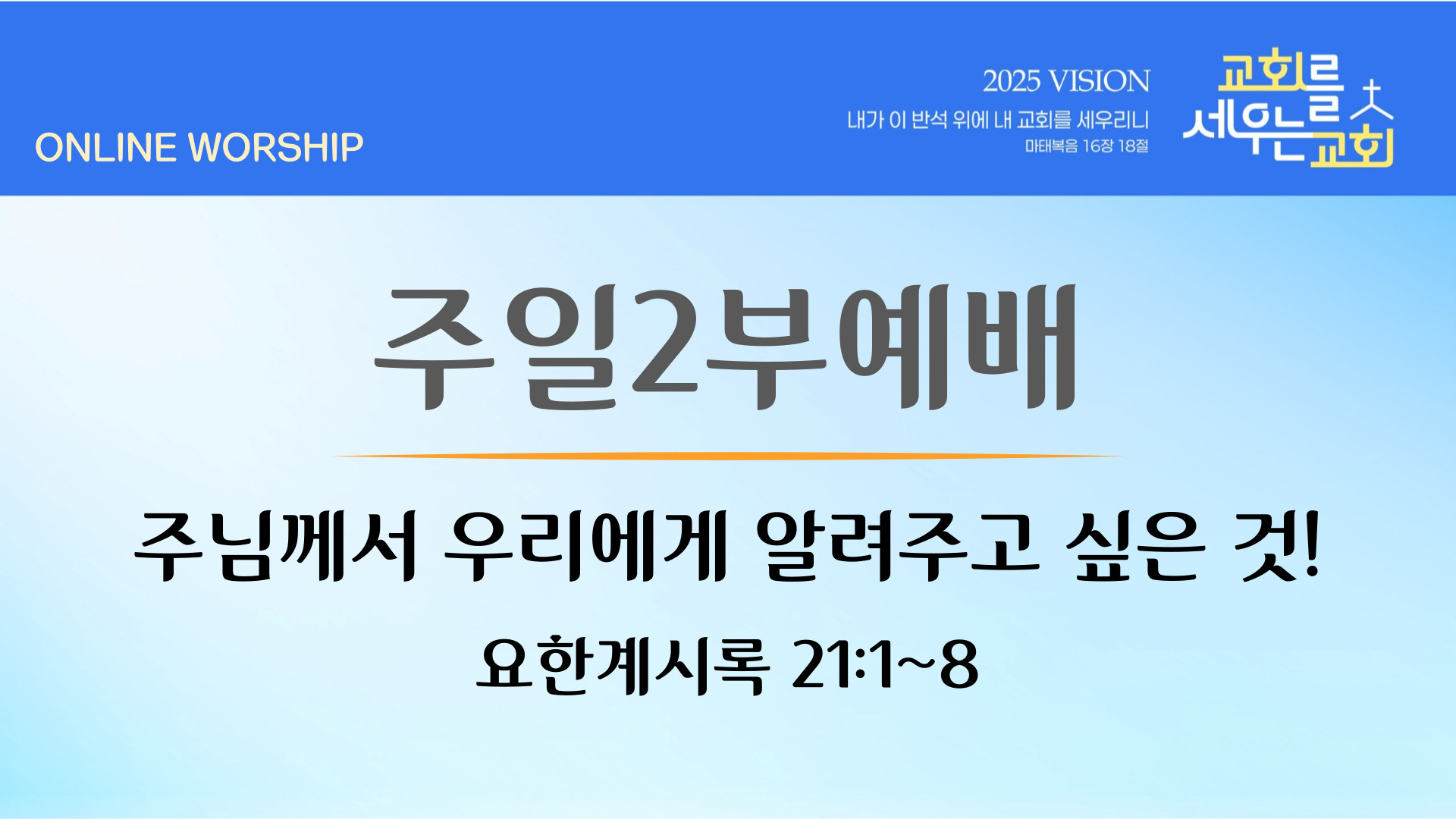 ONLINE WORSHIP

2025 VISION
내가 이 반석 위에 내 교회를 세우리니
마태복음 16장 18절

교회를 세우는 교회

주일2부예배

주님께서 우리에게 알려주고 싶은 것!

요한계시록 21:1~8